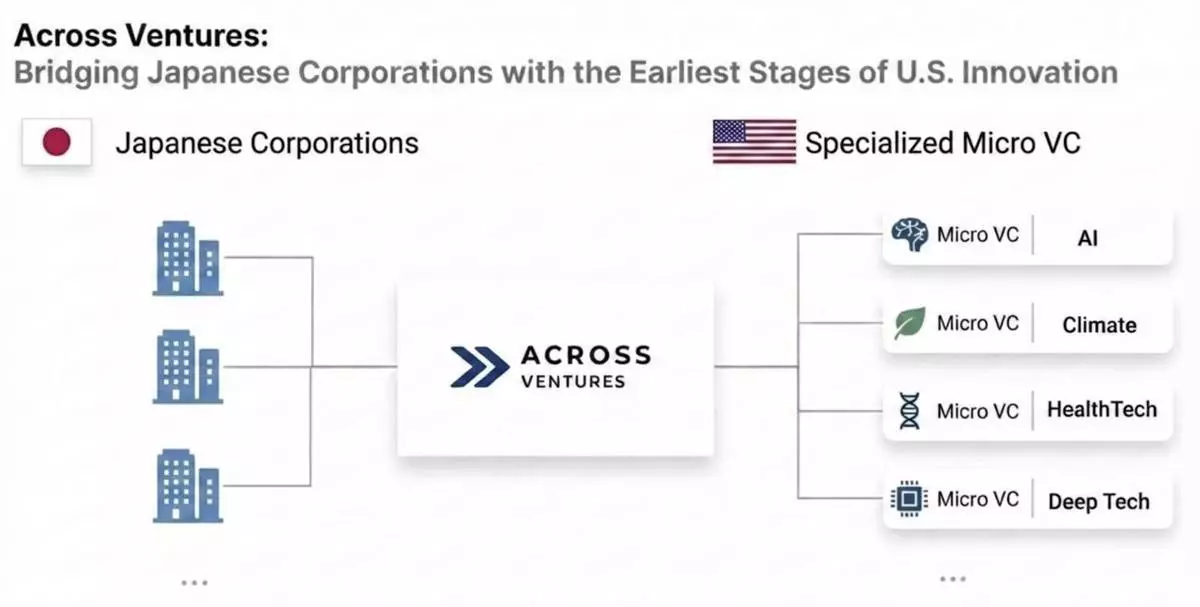 Across Ventures:
Bridging Japanese Corporations with the Earliest Stages of U.S. Innovation

Japanese Corporations

Specialized Micro VC

ACROSS
VENTURES

Micro VC | AI

Micro VC | Climate

Micro VC | HealthTech

Micro VC | Deep Tech

...

...